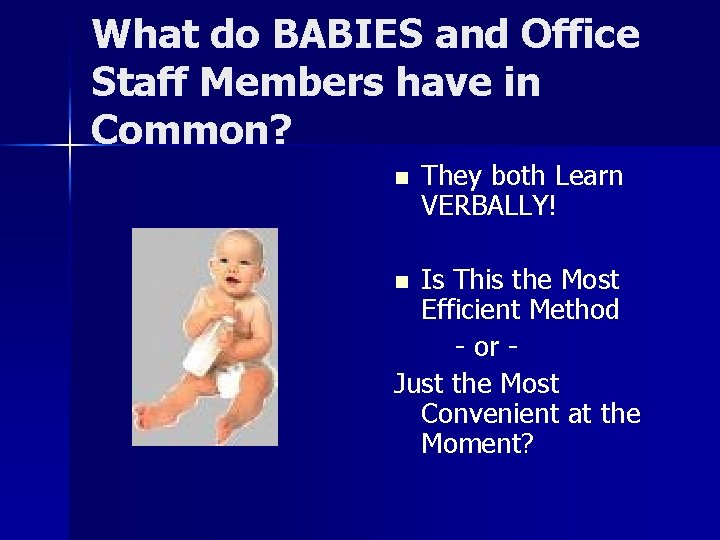 What do BABIES and Office Staff Members have in Common?

- They both Learn VERBALLY!

- Is This the Most Efficient Method

- or -

Just the Most Convenient at the Moment?